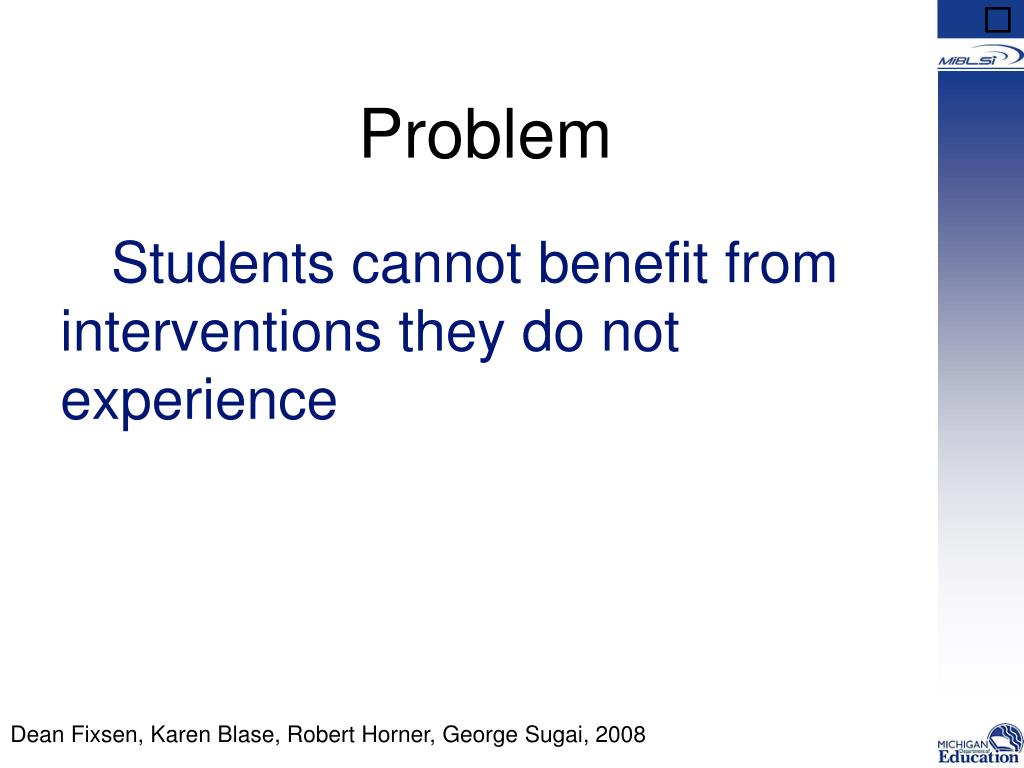 MiBLSi

Problem

Students cannot benefit from interventions they do not experience

Dean Fixsen, Karen Blase, Robert Horner, George Sugai, 2008

MICHIGAN Department of Education